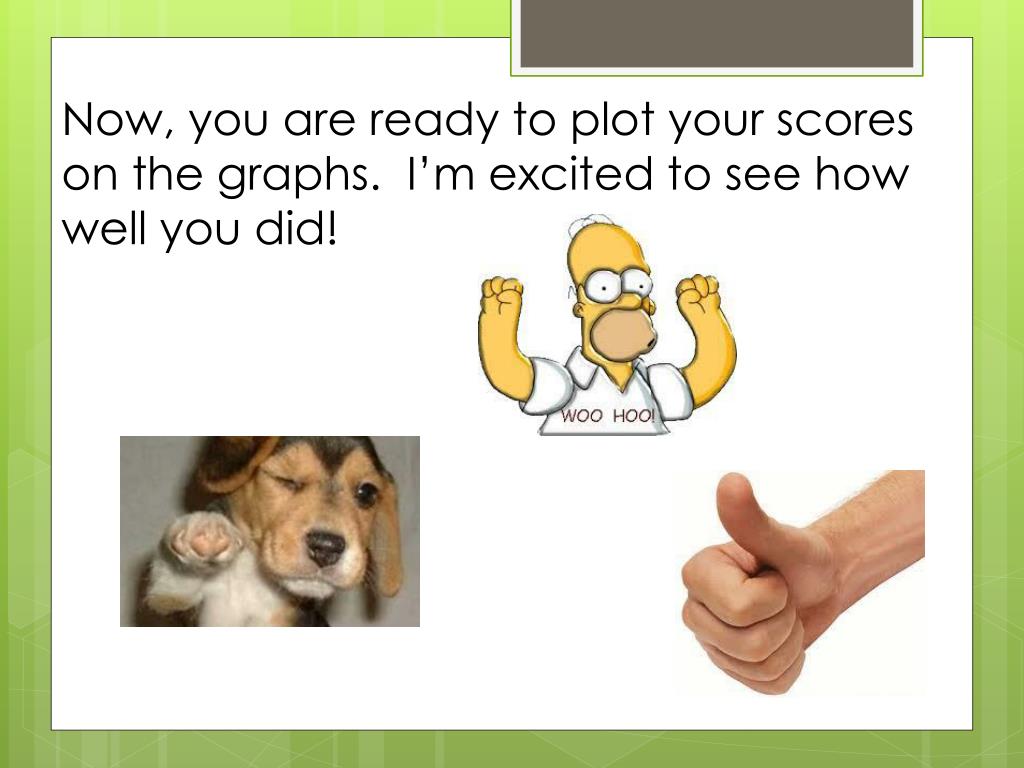 Now, you are ready to plot your scores on the graphs.  I'm excited to see how well you did!

WOO HOO!